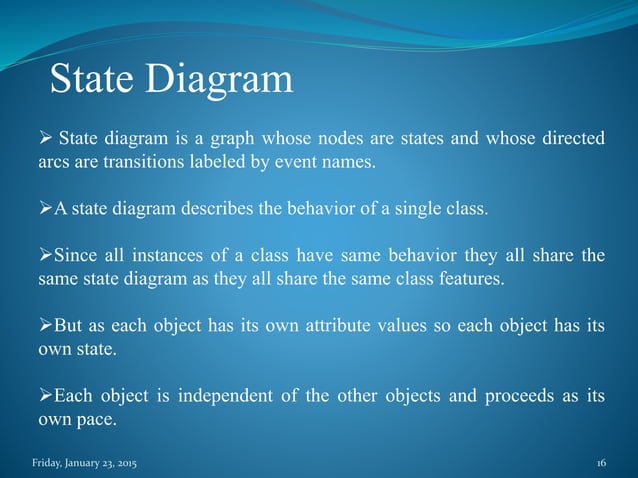 State Diagram

➢ State diagram is a graph whose nodes are states and whose directed arcs are transitions labeled by event names.

➢A state diagram describes the behavior of a single class.

➢Since all instances of a class have same behavior they all share the same state diagram as they all share the same class features.

➢But as each object has its own attribute values so each object has its own state.

➢Each object is independent of the other objects and proceeds as its own pace.

Friday, January 23, 2015

16